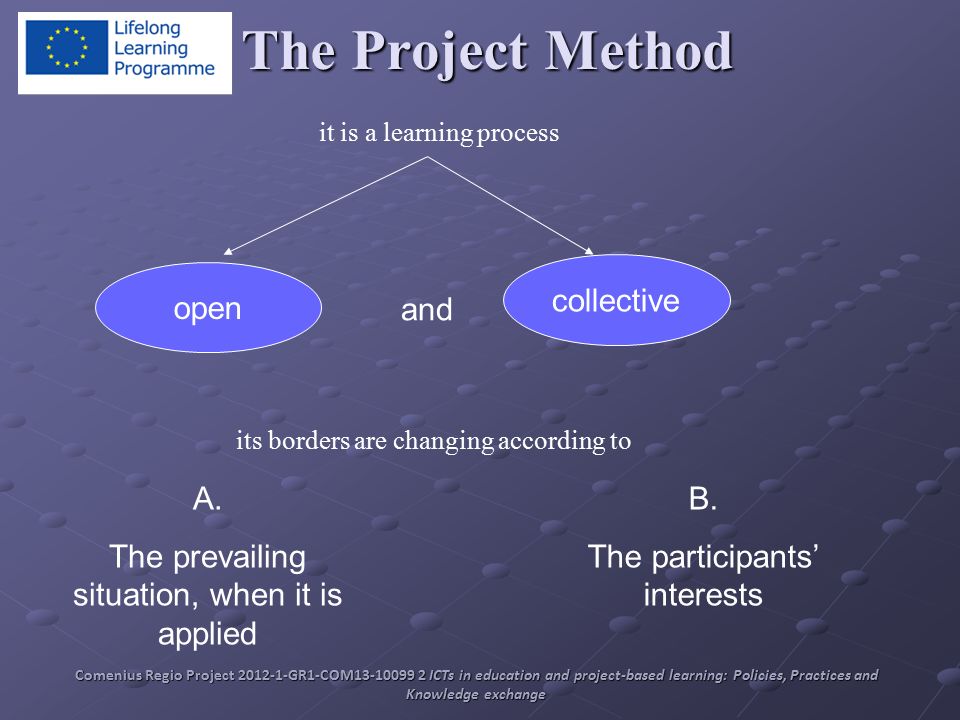 Lifelong Learning Programme

The Project Method

it is a learning process

open

and

collective

its borders are changing according to

A.

The prevailing situation, when it is applied

B.

The participants' interests

Comenius Regio Project 2012-1-GR1-COM13-10099 2 ICTs in education and project-based learning: Policies, Practices and Knowledge exchange